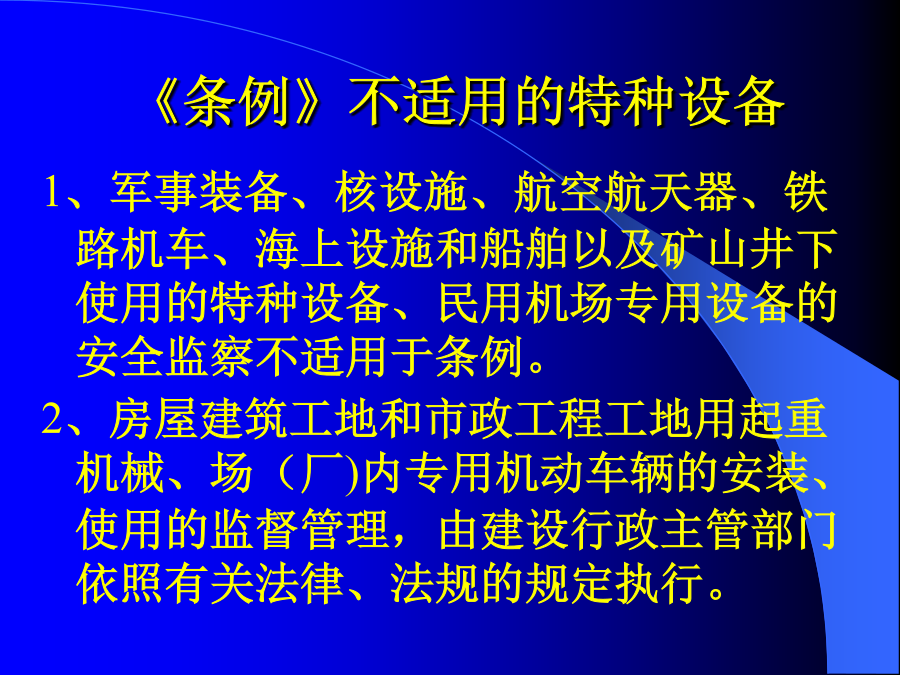 《条例》不适用的特种设备

1、军事装备、核设施、航空航天器、铁路机车、海上设施和船舶以及矿山井下使用的特种设备、民用机场专用设备的安全监察不适用于条例。

2、房屋建筑工地和市政工程工地用起重机械、场（厂)内专用机动车辆的安装、使用的监督管理，由建设行政主管部门依照有关法律、法规的规定执行。